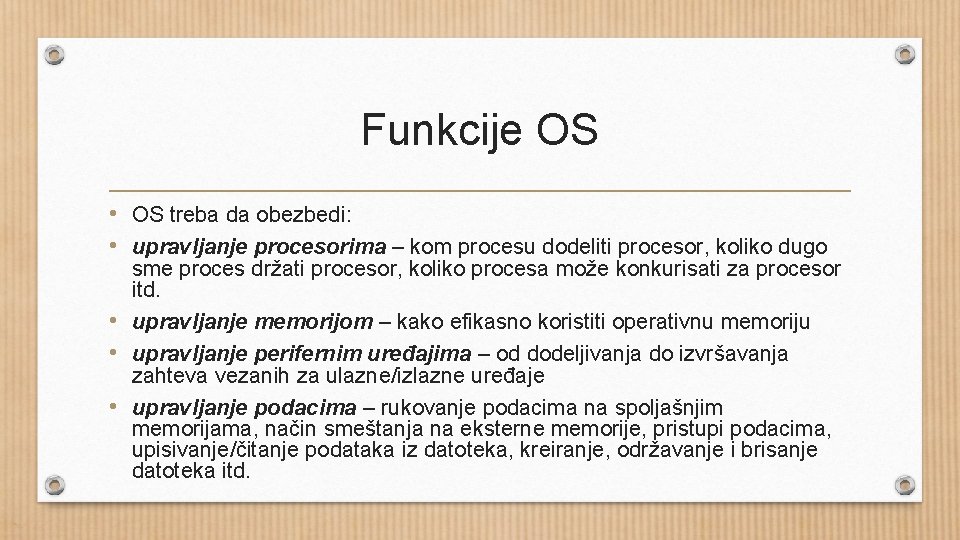 Funkcije OS

• OS treba da obezbedi:
• upravljanje procesorima – kom procesu dodeliti procesor, koliko dugo sme proces držati procesor, koliko procesa može konkurisati za procesor itd.
• upravljanje memorijom – kako efikasno koristiti operativnu memoriju
• upravljanje perifernim uređajima – od dodeljivanja do izvršavanja zahteva vezanih za ulazne/izlazne uređaje
• upravljanje podacima – rukovanje podacima na spoljašnjim memorijama, način smeštanja na eksterne memorije, pristupi podacima, upisivanje/čitanje podataka iz datoteka, kreiranje, održavanje i brisanje datoteka itd.